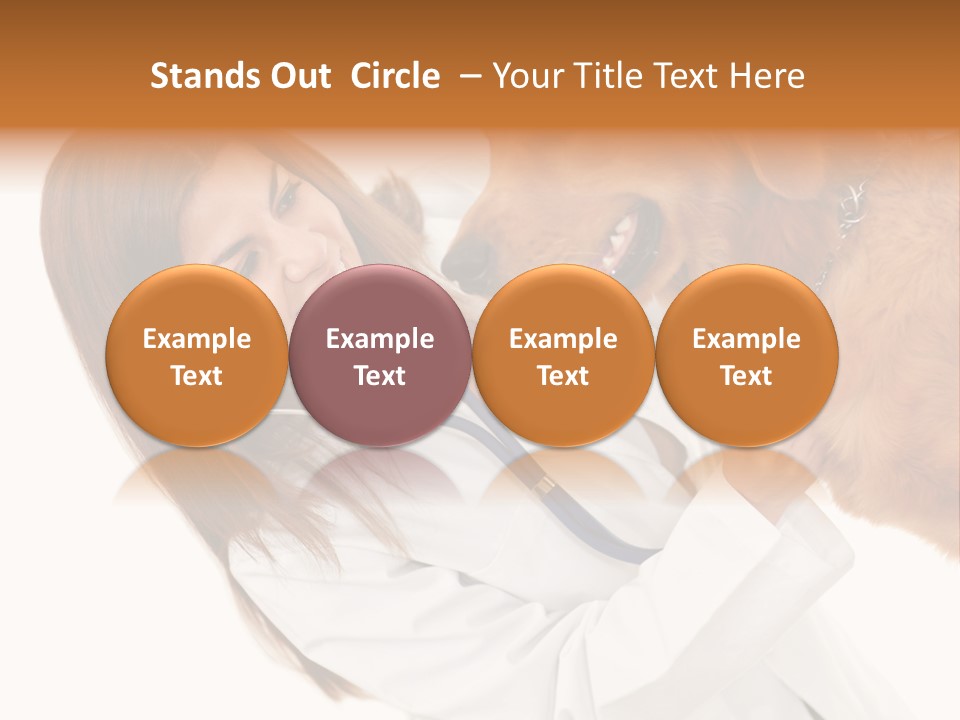 Stands Out Circle – Your Title Text Here

Example Text

Example Text

Example Text

Example Text